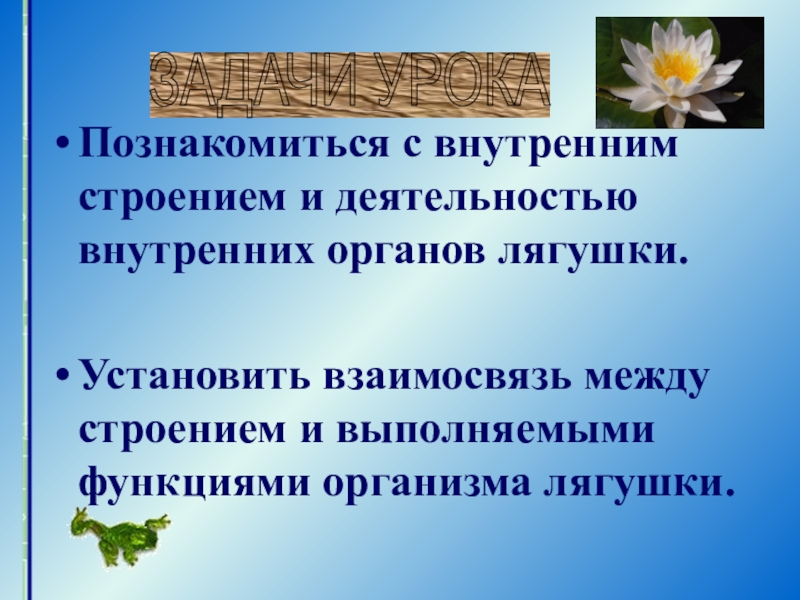 ЗАДАЧИ УРОКА

• Познакомиться с внутренним строением и деятельностью внутренних органов лягушки.

• Установить взаимосвязь между строением и выполняемыми функциями организма лягушки.